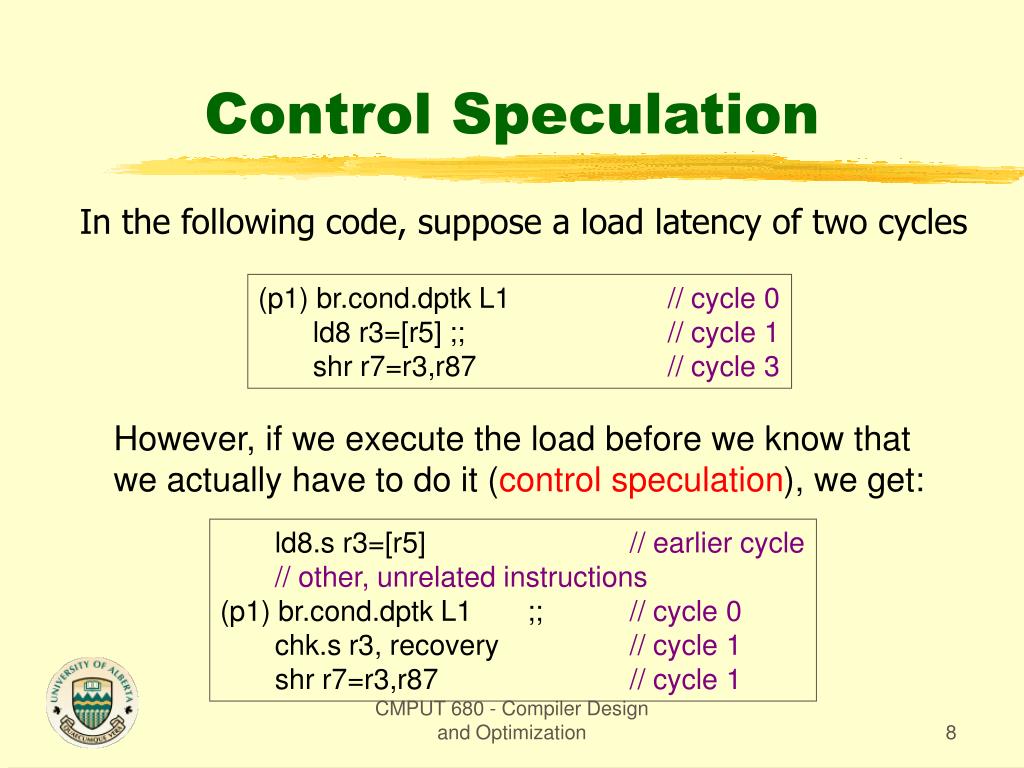 Control Speculation

In the following code, suppose a load latency of two cycles

(p1) br.cond.dptk L1 // cycle 0
ld8 r3=[r5] ;; // cycle 1
shr r7=r3,r87 // cycle 3

However, if we execute the load before we know that we actually have to do it (control speculation), we get:

ld8.s r3=[r5] // earlier cycle
// other, unrelated instructions
(p1) br.cond.dptk L1 ;; // cycle 0
chk.s r3, recovery // cycle 1
shr r7=r3,r87 // cycle 1

UNIVERSITY OF ALBERTA
QUAECUMQUE VERA

CMPUT 680 - Compiler Design and Optimization

8